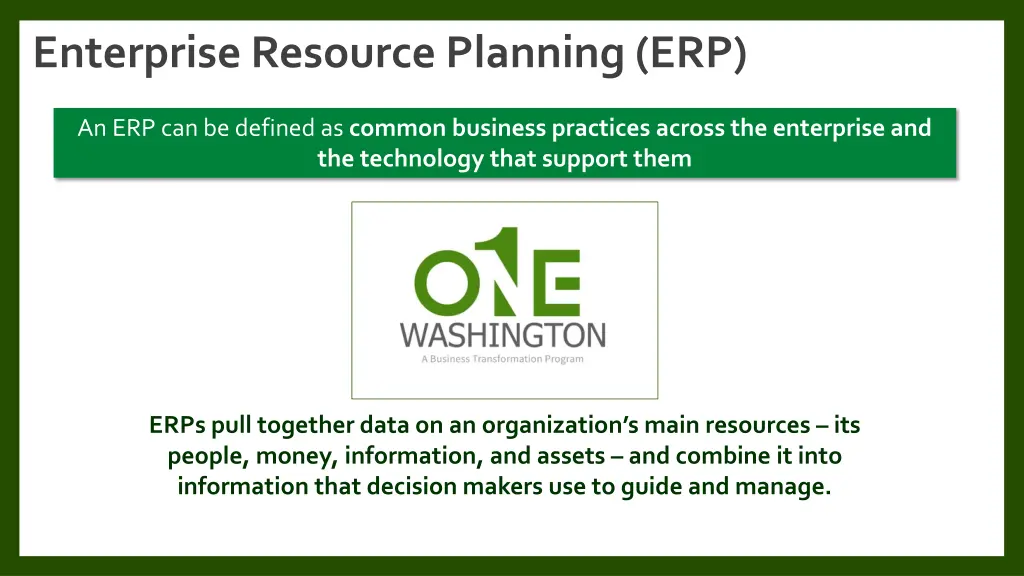 Enterprise Resource Planning (ERP)

An ERP can be defined as common business practices across the enterprise and the technology that support them

ONE
WASHINGTON
A Business Transformation Program

ERPs pull together data on an organization's main resources – its people, money, information, and assets – and combine it into information that decision makers use to guide and manage.